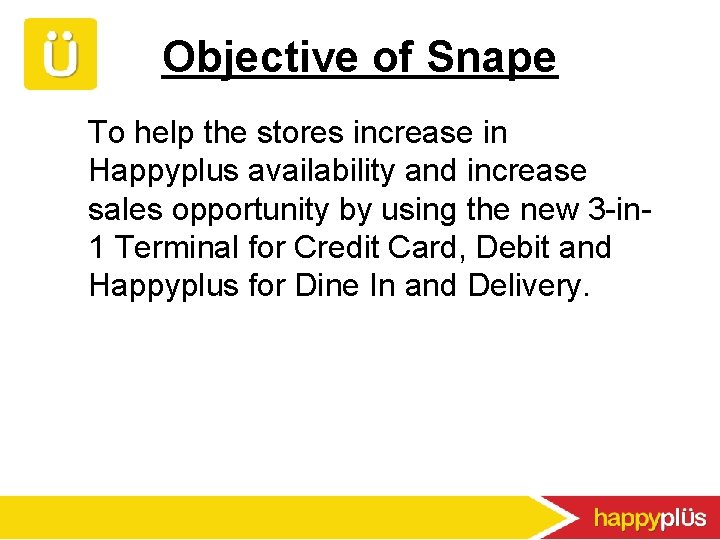 Ü

Objective of Snape

To help the stores increase in Happyplus availability and increase sales opportunity by using the new 3-in-1 Terminal for Credit Card, Debit and Happyplus for Dine In and Delivery.

happyplüs